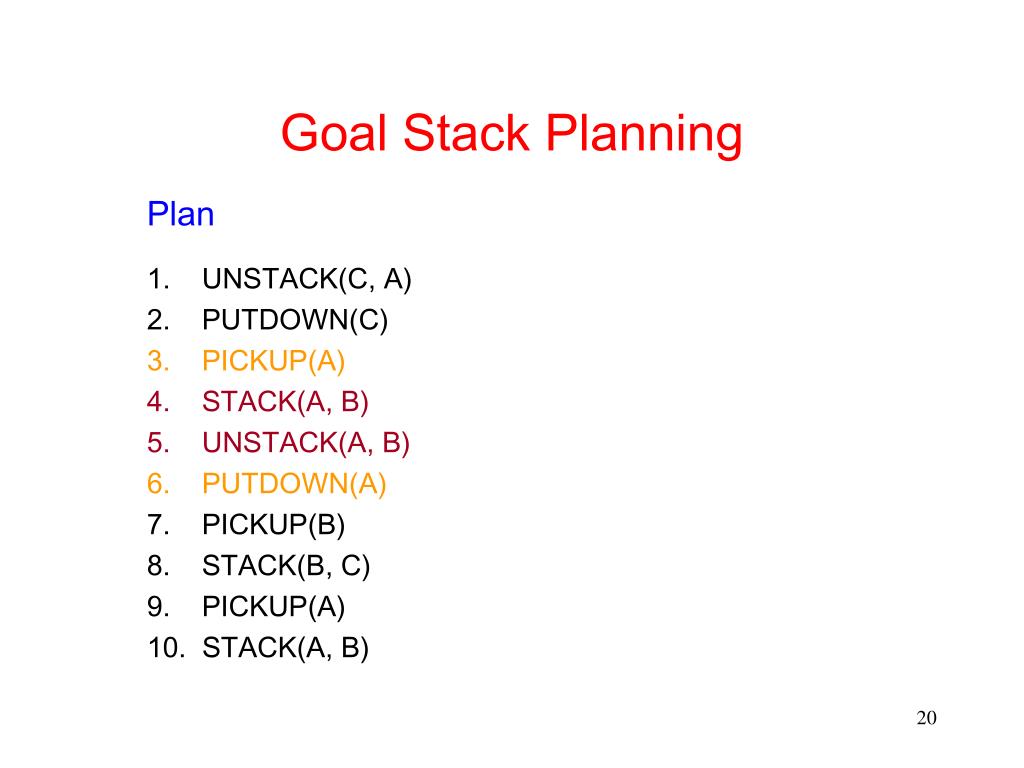 Goal Stack Planning

Plan

1. UNSTACK(C, A)
2. PUTDOWN(C)
3. PICKUP(A)
4. STACK(A, B)
5. UNSTACK(A, B)
6. PUTDOWN(A)
7. PICKUP(B)
8. STACK(B, C)
9. PICKUP(A)
10. STACK(A, B)

20